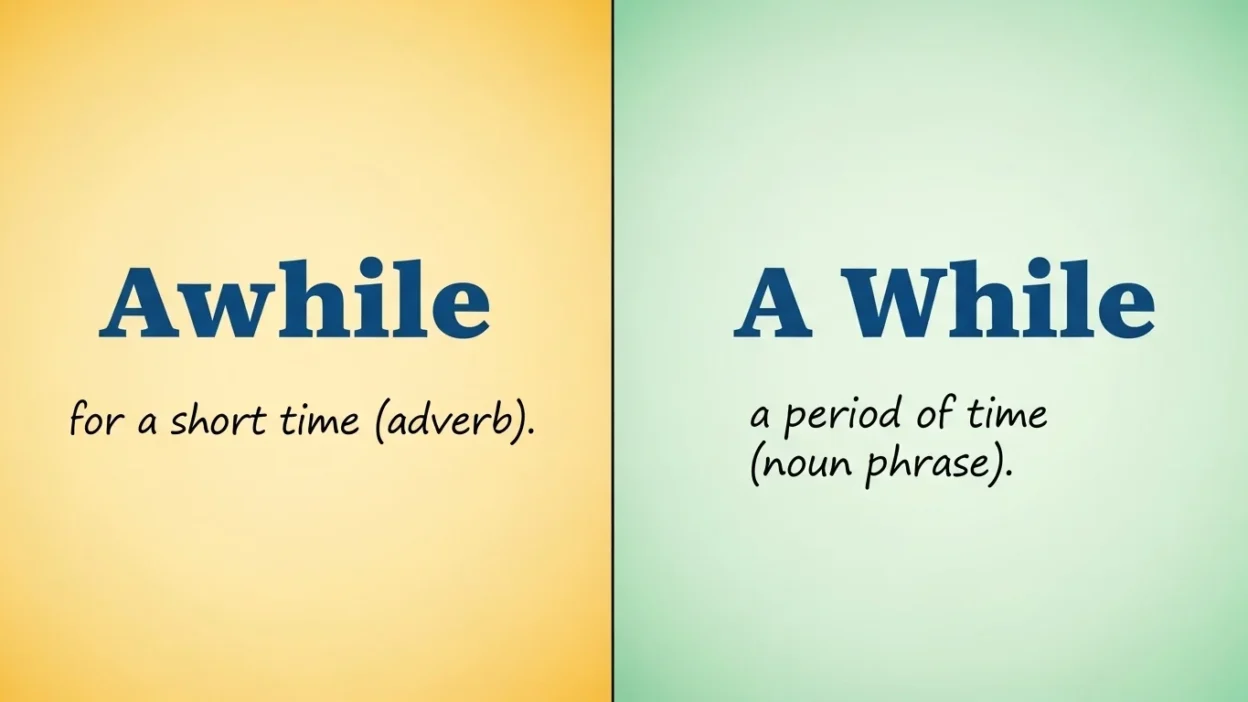 Awhile

for a short time (adverb).

A While

a period of time (noun phrase).